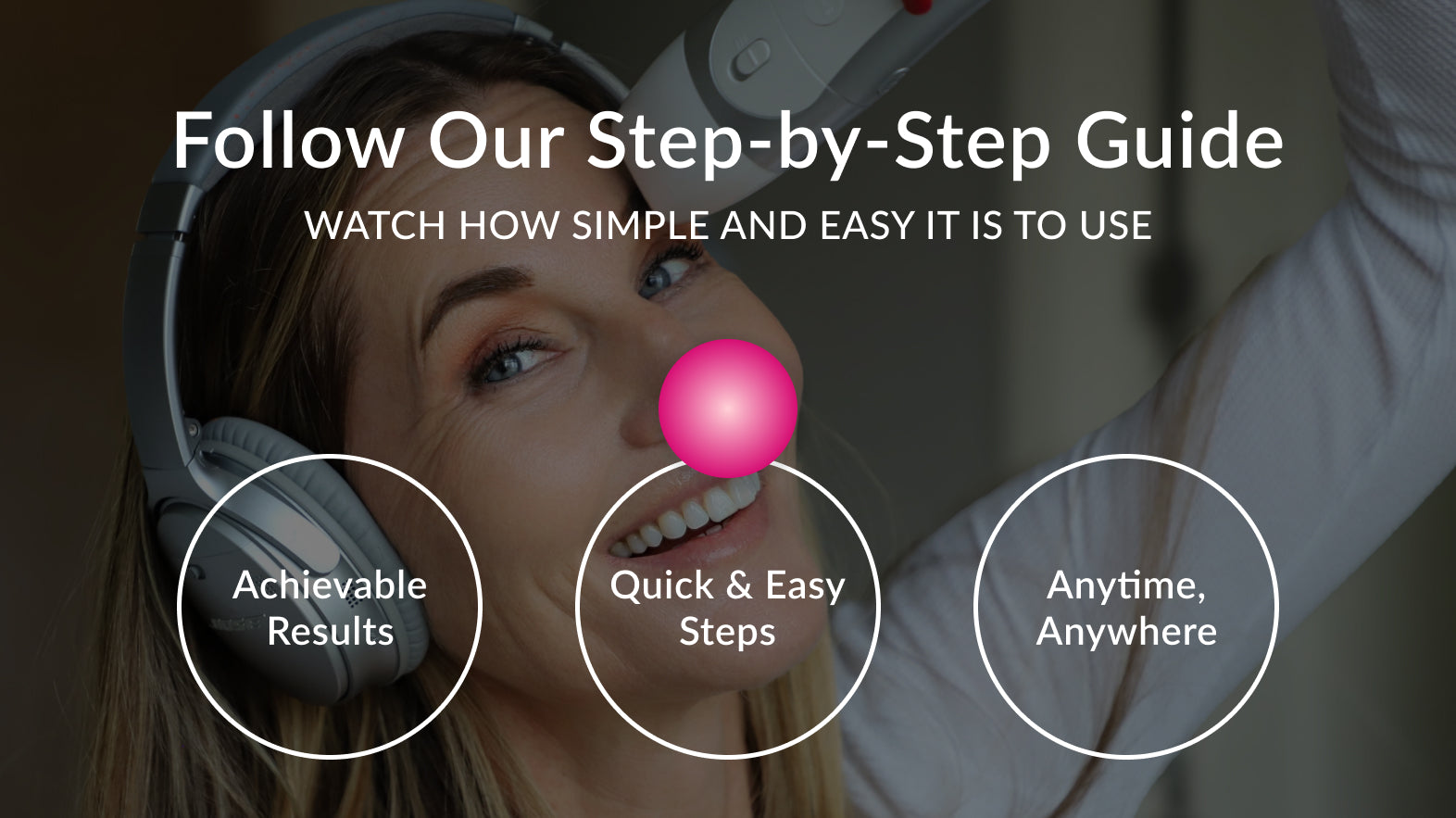 Follow Our Step-by-Step Guide

WATCH HOW SIMPLE AND EASY IT IS TO USE

Achievable Results

Quick & Easy Steps

Anytime, Anywhere